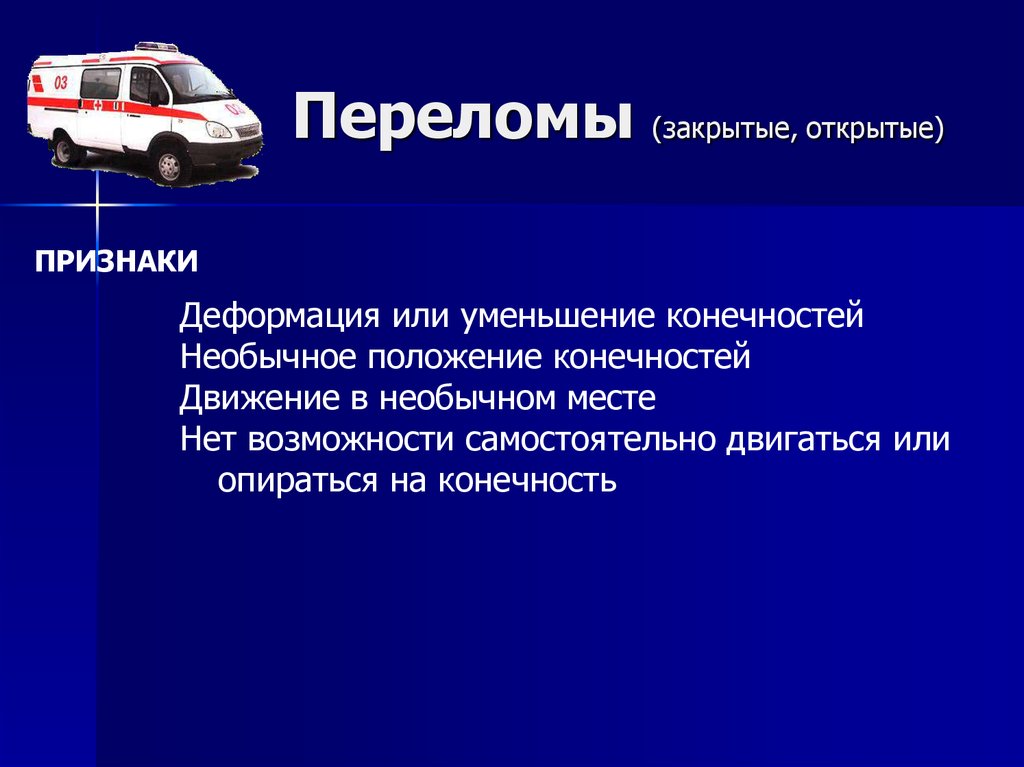 03

Переломы (закрытые, открытые)

ПРИЗНАКИ

Деформация или уменьшение конечностей
Необычное положение конечностей
Движение в необычном месте
Нет возможности самостоятельно двигаться или опираться на конечность